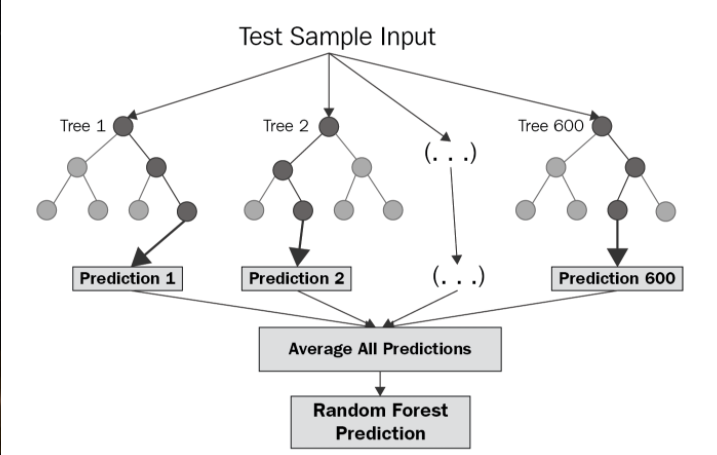 Test Sample Input

Tree 1

Tree 2

(. . .)

Tree 600

Prediction 1

Prediction 2

(. . .)

Prediction 600

Average All Predictions

Random Forest Prediction